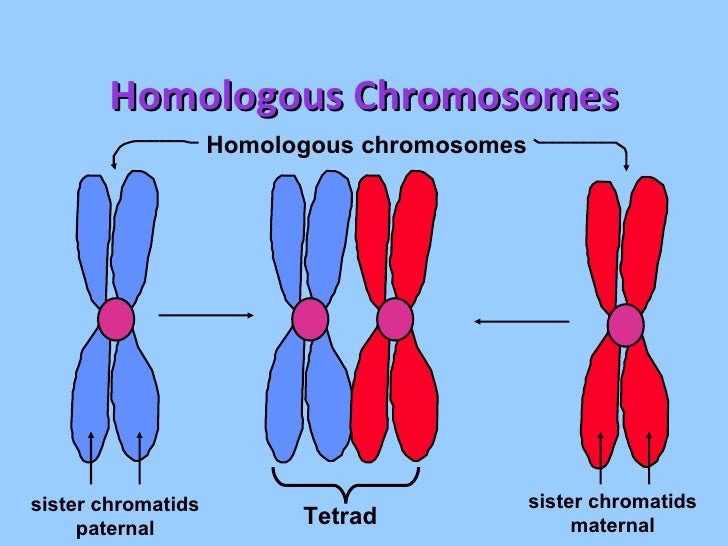 Homologous Chromosomes

Homologous chromosomes

sister chromatids
paternal

Tetrad

sister chromatids
maternal